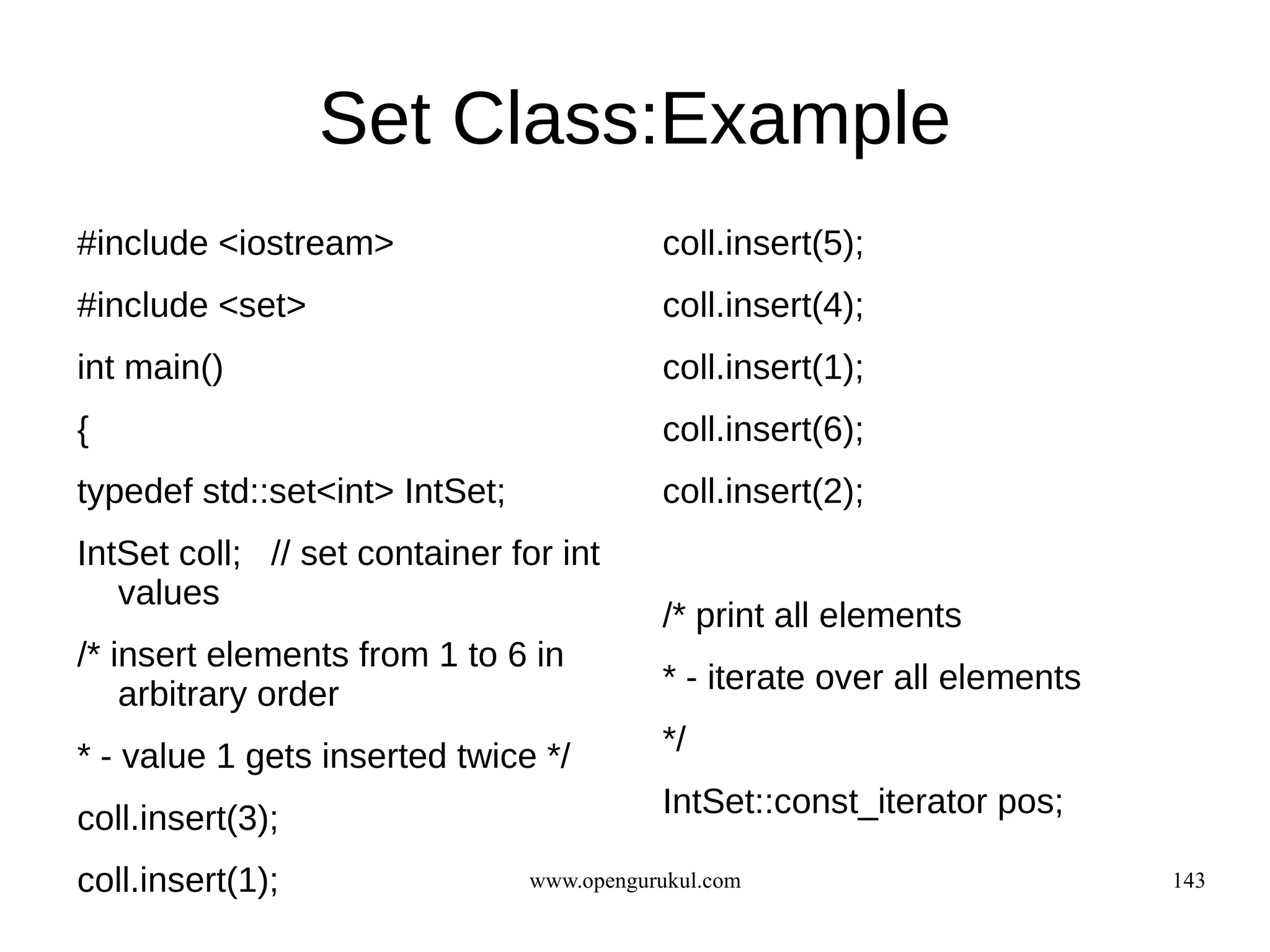 Set Class:Example

#include <iostream>

#include <set>

int main()

{

typedef std::set<int> IntSet;

IntSet coll; // set container for int values

/* insert elements from 1 to 6 in arbitrary order

* - value 1 gets inserted twice */

coll.insert(3);

coll.insert(1);

coll.insert(5);

coll.insert(4);

coll.insert(1);

coll.insert(6);

coll.insert(2);

/* print all elements

* - iterate over all elements

*/

IntSet::const_iterator pos;

www.opengurukul.com

143